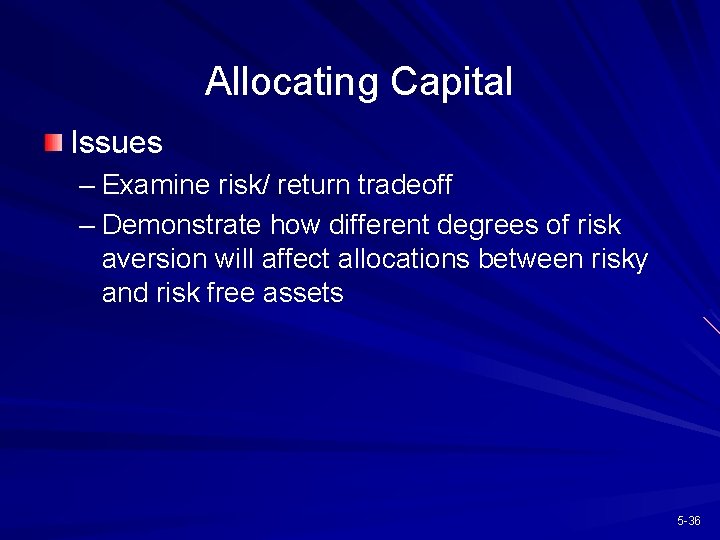 Allocating Capital

Issues

– Examine risk/ return tradeoff

– Demonstrate how different degrees of risk aversion will affect allocations between risky and risk free assets

5-36